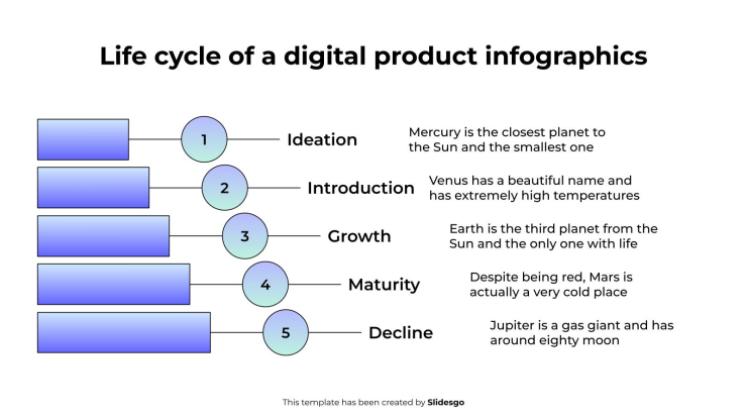 Life cycle of a digital product infographics

1 Ideation
Mercury is the closest planet to the Sun and the smallest one

2 Introduction
Venus has a beautiful name and has extremely high temperatures

3 Growth
Earth is the third planet from the Sun and the only one with life

4 Maturity
Despite being red, Mars is actually a very cold place

5 Decline
Jupiter is a gas giant and has around eighty moon

This template has been created by Slidesgo